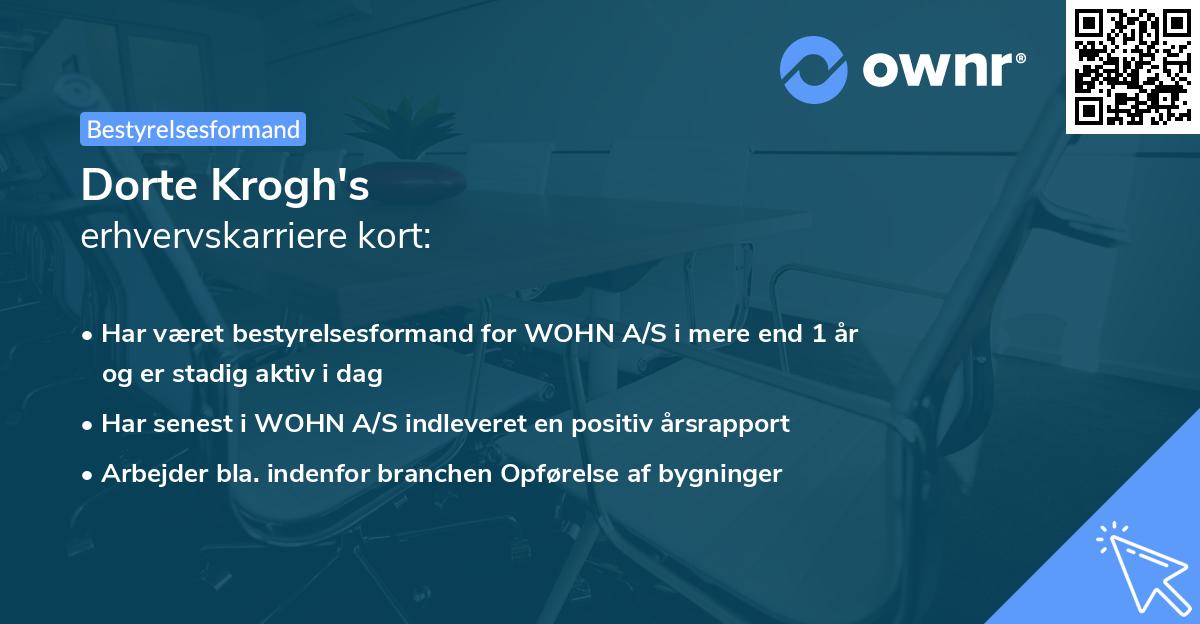 ownr®

Bestyrelsesformand

Dorte Krogh's
erhvervskarriere kort:

• Har været bestyrelsesformand for WOHN A/S i mere end 1 år og er stadig aktiv i dag
• Har senest i WOHN A/S indleveret en positiv årsrapport
• Arbejder bla. indenfor branchen Opførelse af bygninger